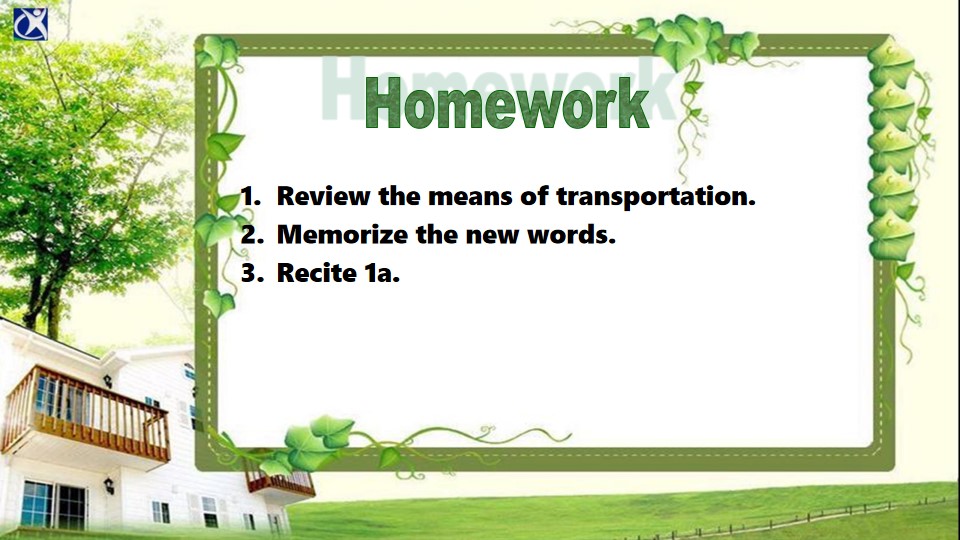 Homework

1. Review the means of transportation.
2. Memorize the new words.
3. Recite 1a.